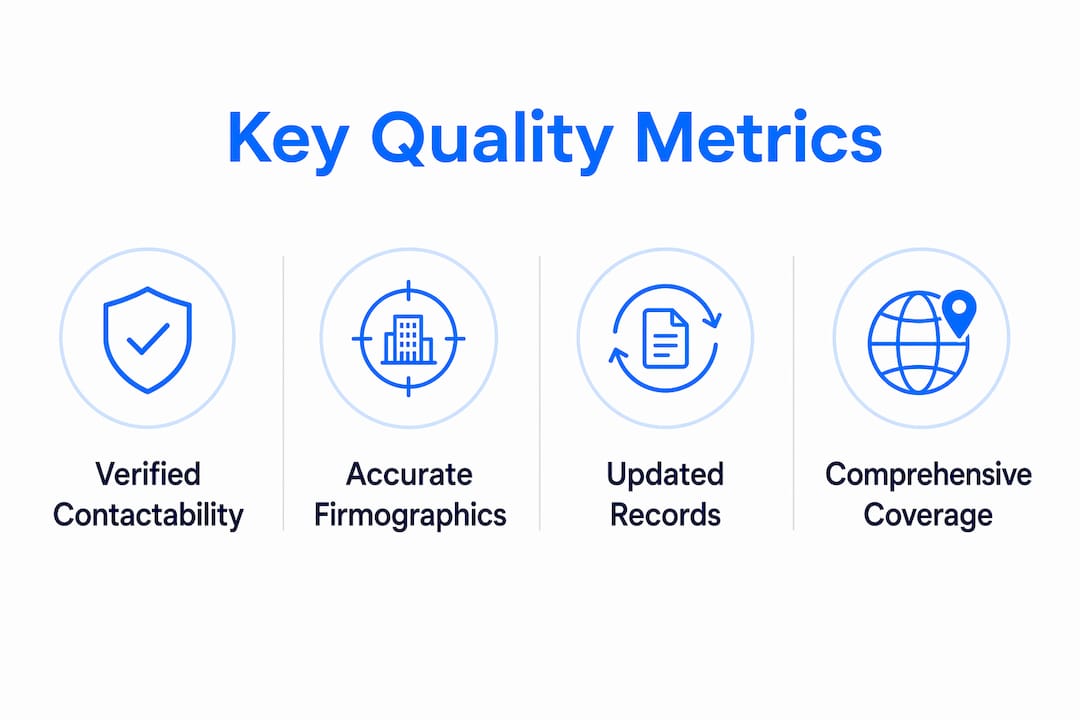 Key Quality Metrics

Verified Contactability

Accurate Firmographics

Updated Records

Comprehensive Coverage